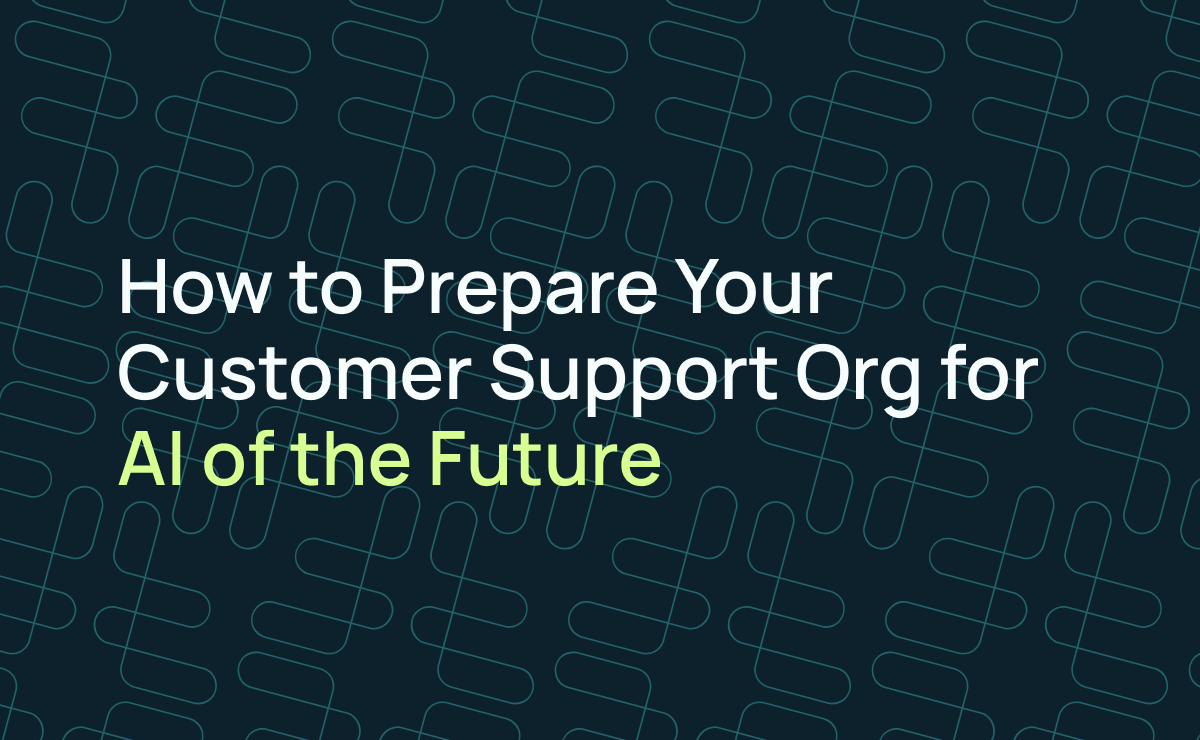 How to Prepare Your Customer Support Org for AI of the Future